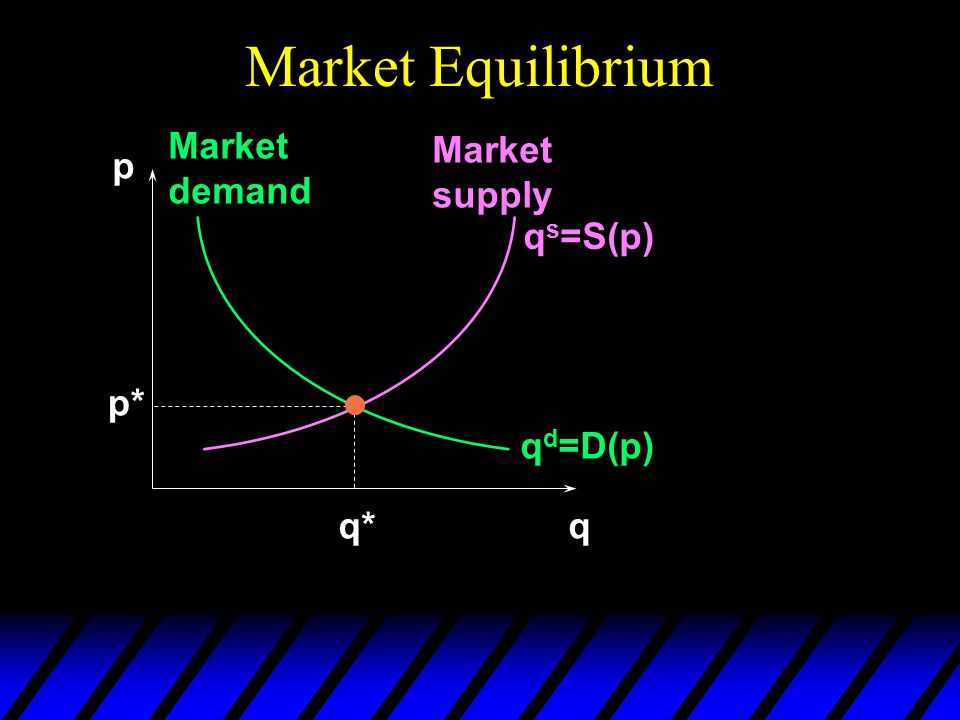 Market Equilibrium

p

Market demand

Market supply

$q^s=S(p)$

p*

$q^d=D(p)$

q*

q